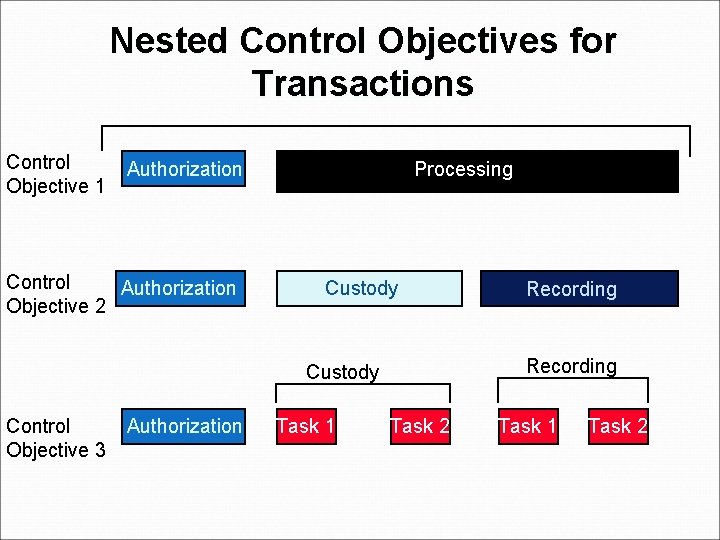 Nested Control Objectives for Transactions

Control Objective 1
Authorization
Processing

Control Objective 2
Authorization
Custody
Recording

Custody
Recording

Control Objective 3
Authorization
Task 1
Task 2
Task 1
Task 2